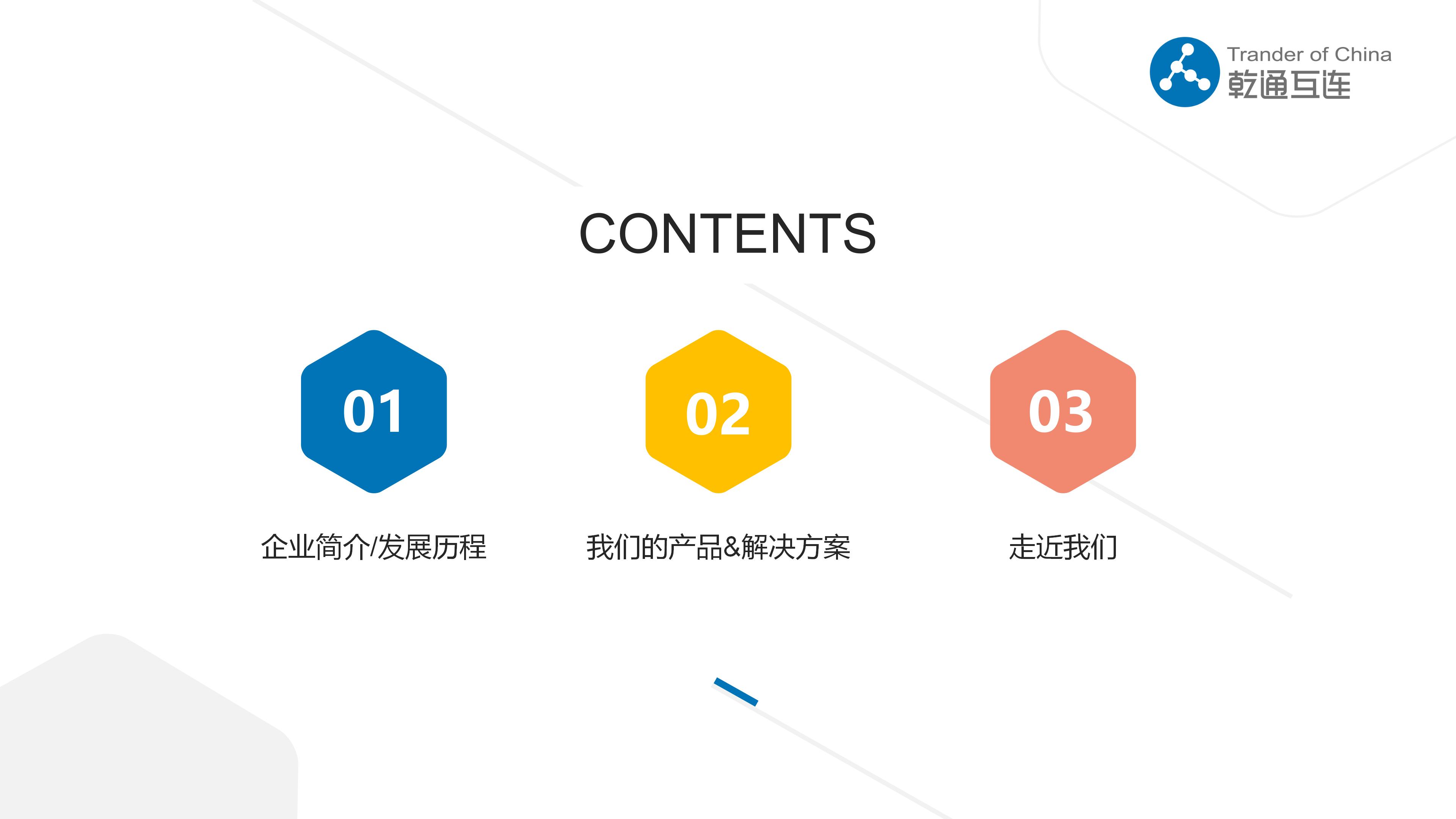 Trander of China
乾通互连

CONTENTS

01
企业简介/发展历程

02
我们的产品&解决方案

03
走近我们